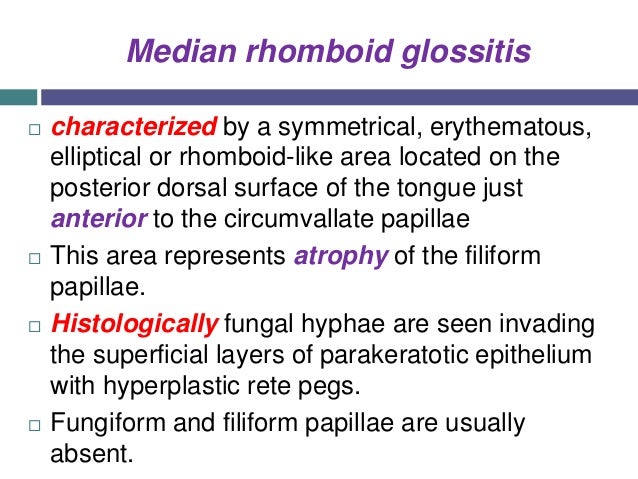 Median rhomboid glossitis

□ characterized by a symmetrical, erythematous, elliptical or rhomboid-like area located on the posterior dorsal surface of the tongue just anterior to the circumvallate papillae

□ This area represents atrophy of the filiform papillae.

□ Histologically fungal hyphae are seen invading the superficial layers of parakeratotic epithelium with hyperplastic rete pegs.

□ Fungiform and filiform papillae are usually absent.